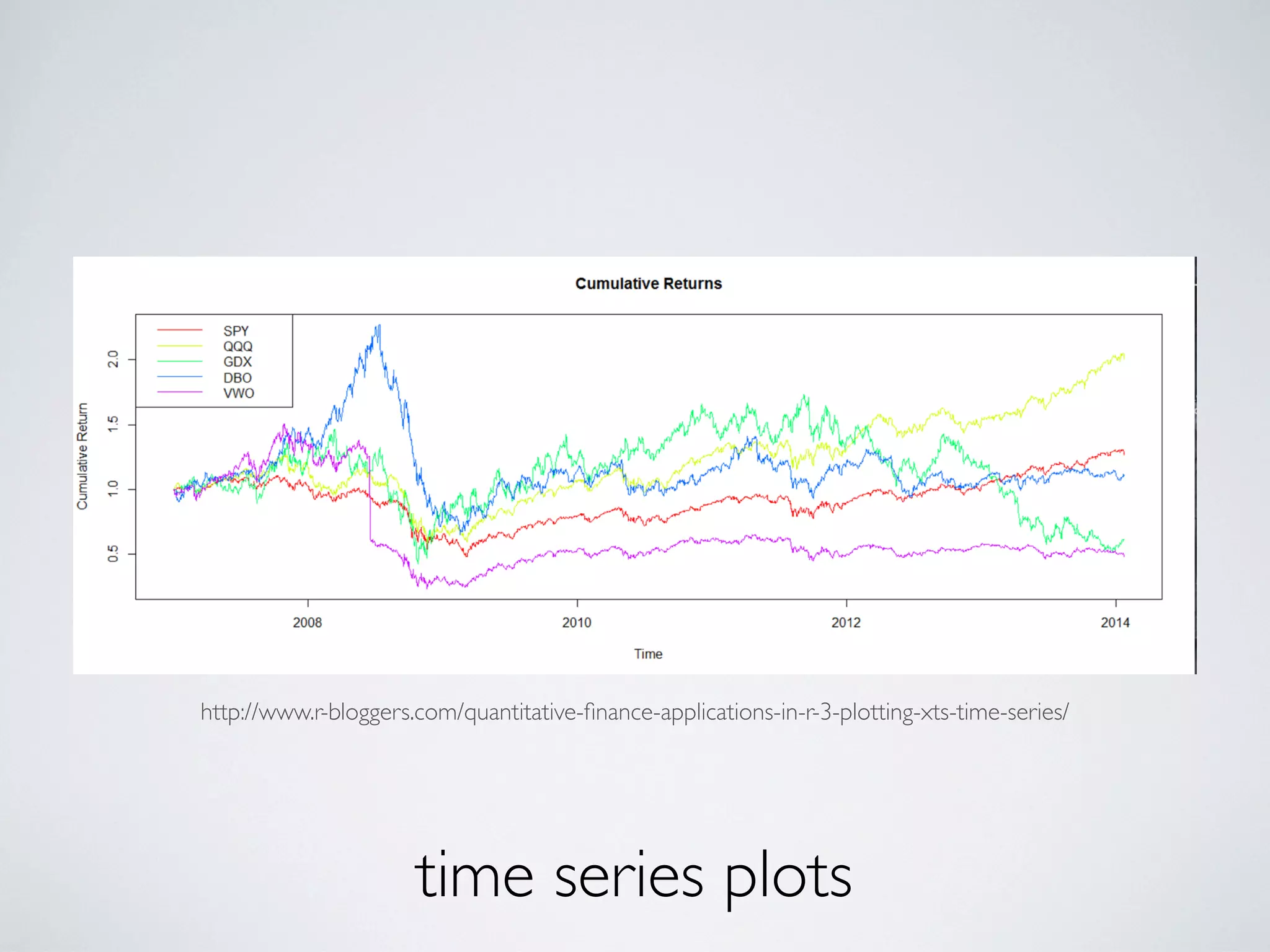 Cumulative Returns

SPY
QQQ
GDX
DBO
VWO

Cumulative Return

2.0
1.5
1.0
0.5

2008
2010
2012
2014

Time

http://www.r-bloggers.com/quantitative-finance-applications-in-r-3-plotting-xts-time-series/

time series plots